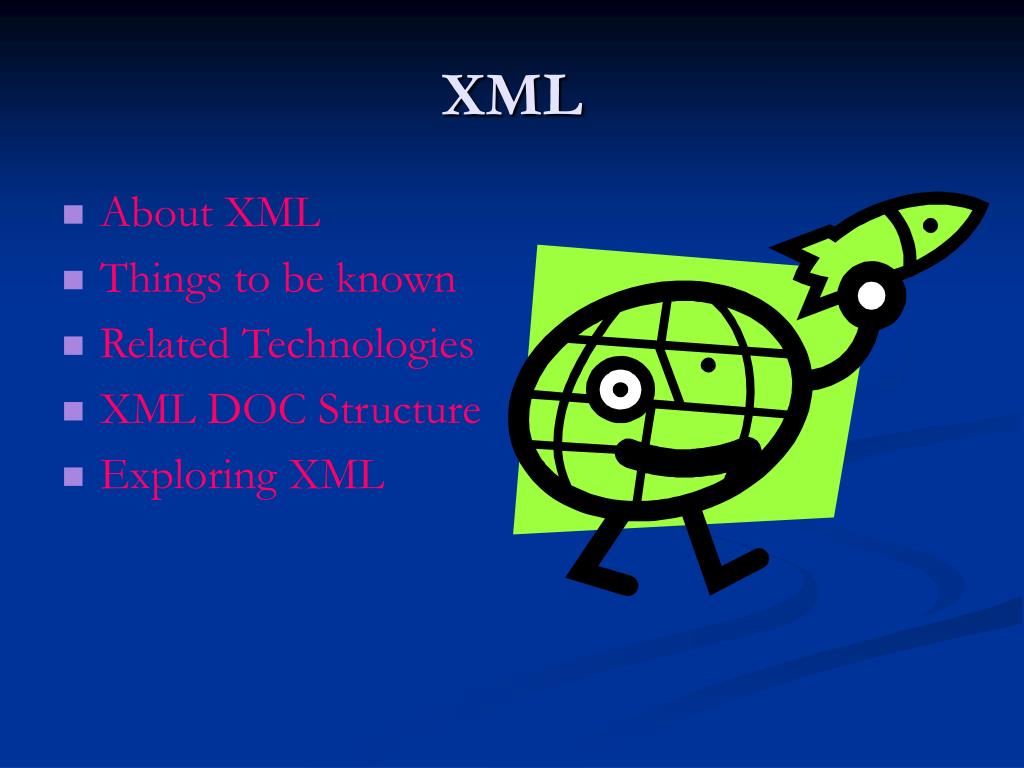 XML

- About XML
- Things to be known
- Related Technologies
- XML DOC Structure
- Exploring XML